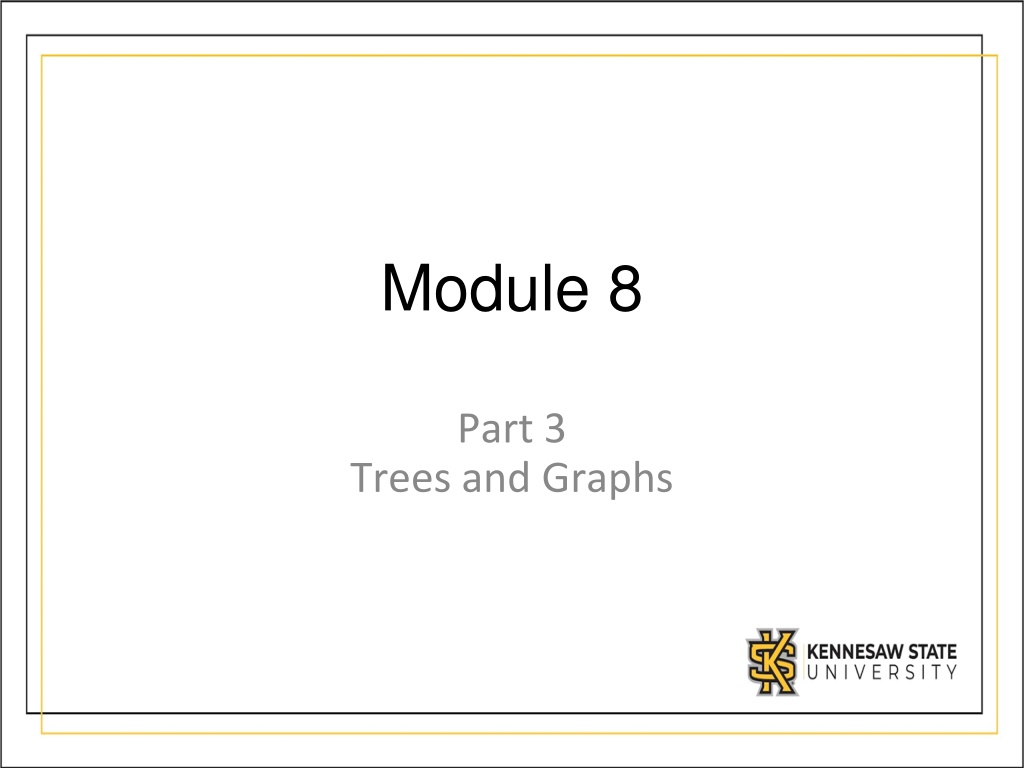 Module 8

Part 3
Trees and Graphs

KENNESAW STATE
UNIVERSITY